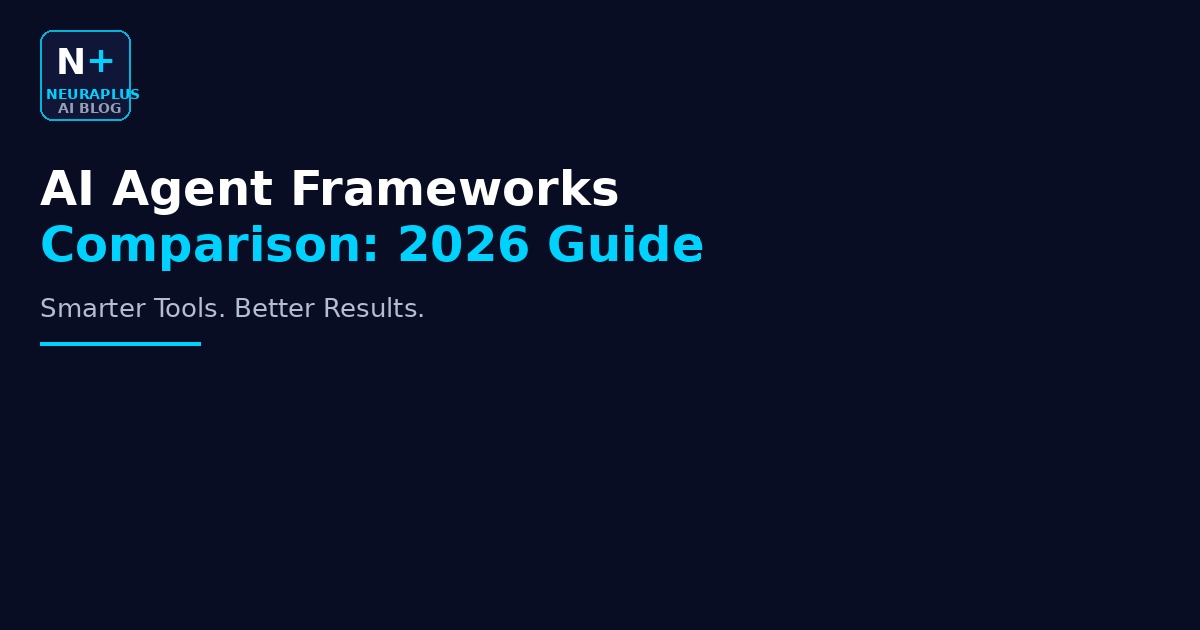 N+
NEURAPLUS
AI BLOG

AI Agent Frameworks
Comparison: 2026 Guide

Smarter Tools. Better Results.